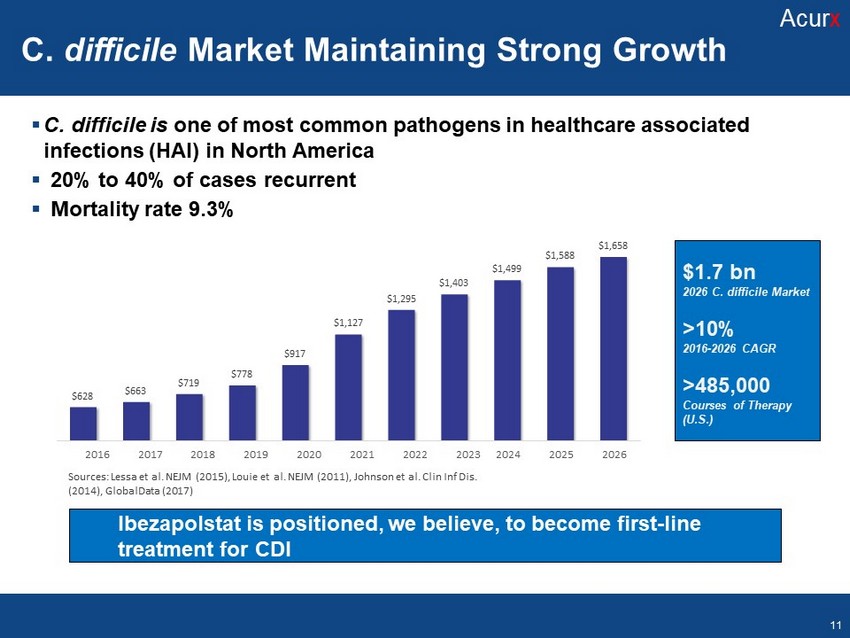 Acurx

C. difficile Market Maintaining Strong Growth

▪ C. difficile is one of most common pathogens in healthcare associated infections (HAI) in North America
▪ 20% to 40% of cases recurrent
▪ Mortality rate 9.3%

$628 $663 $719 $778 $917 $1,127 $1,295 $1,403 $1,499 $1,588 $1,658

2016 2017 2018 2019 2020 2021 2022 2023 2024 2025 2026

$1.7 bn
2026 C. difficile Market

>10%
2016-2026 CAGR

>485,000
Courses of Therapy (U.S.)

Sources: Lessa et al. NEJM (2015), Louie et al. NEJM (2011), Johnson et al. Clin Inf Dis. (2014), GlobalData (2017)

Ibezapolstat is positioned, we believe, to become first-line treatment for CDI

11